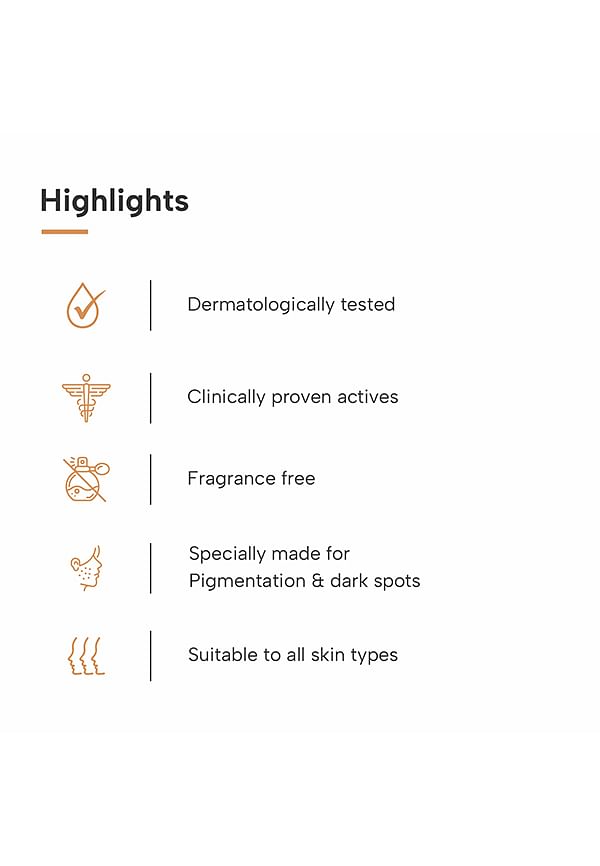 Highlights

Dermatologically tested

Clinically proven actives

Fragrance free

Specially made for Pigmentation & dark spots

Suitable to all skin types